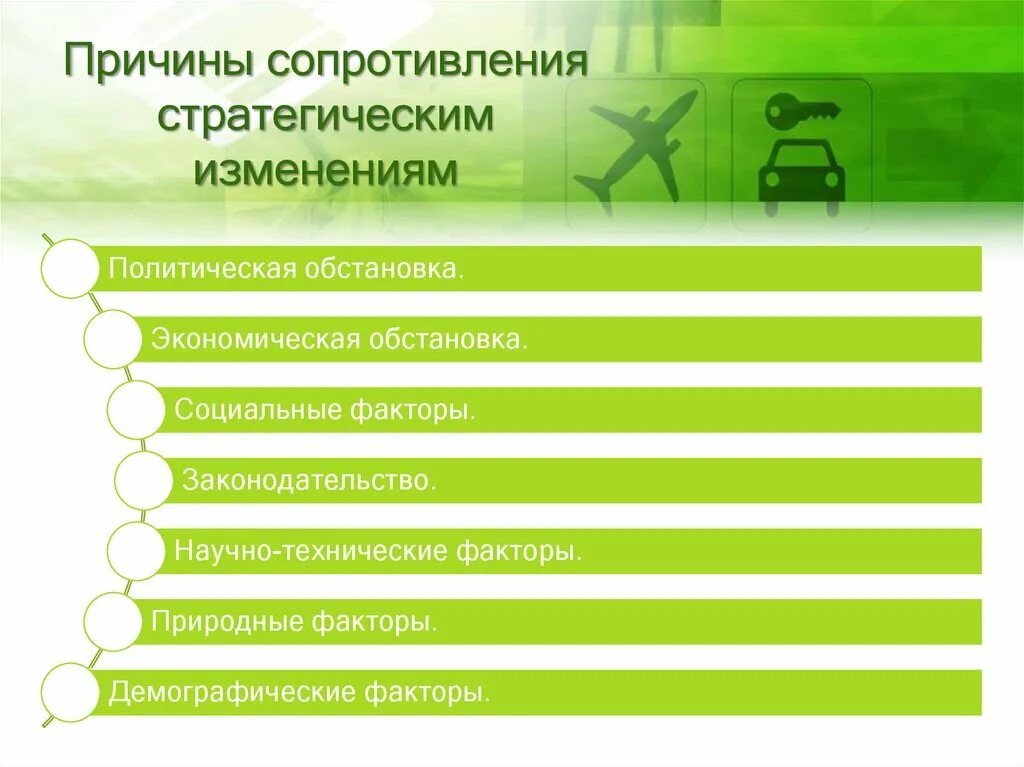 Причины сопротивления стратегическим изменениям

Политическая обстановка.

Экономическая обстановка.

Социальные факторы.

Законодательство.

Научно-технические факторы.

Природные факторы.

Демографические факторы.